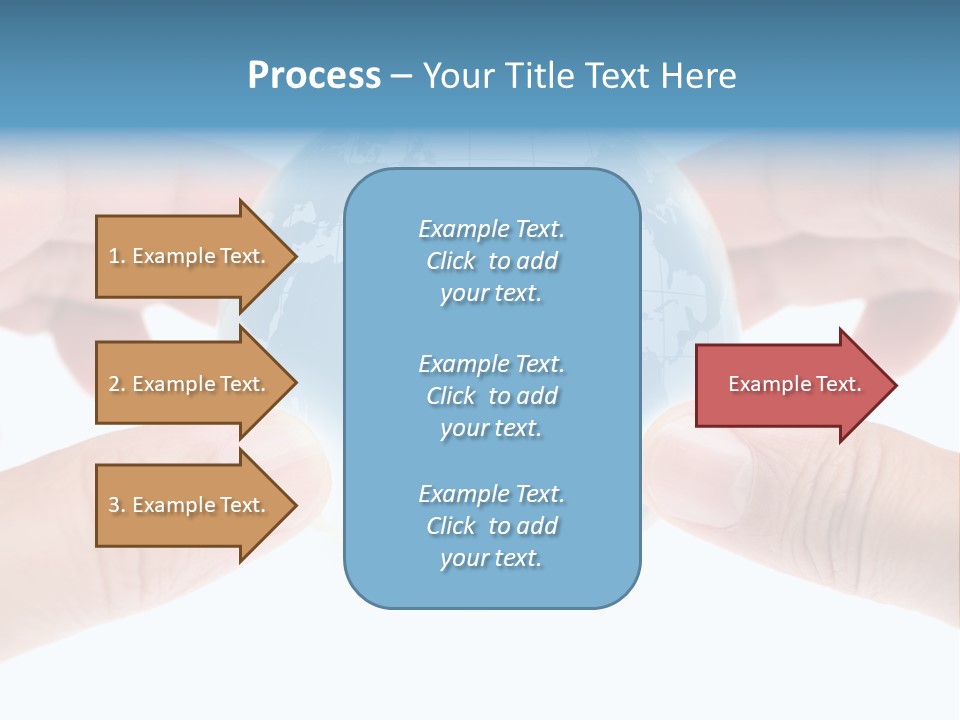 Process – Your Title Text Here

1. Example Text.

2. Example Text.

3. Example Text.

Example Text. Click to add your text.

Example Text. Click to add your text.

Example Text. Click to add your text.

Example Text.